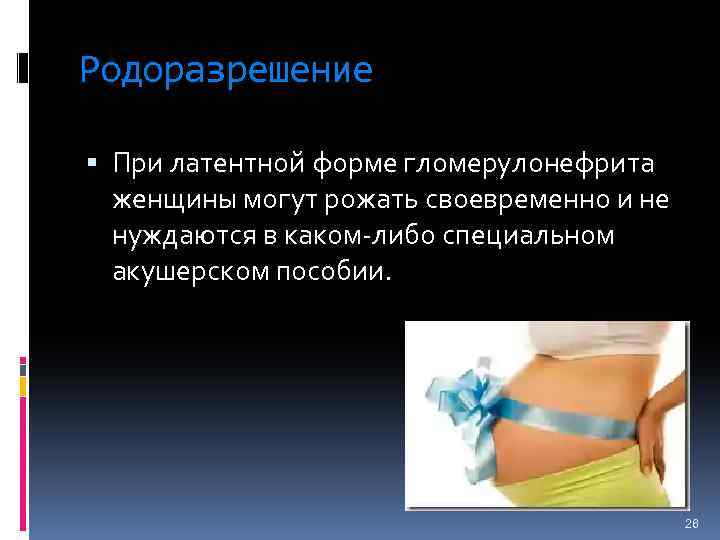 Родоразрешение

▪ При латентной форме гломерулонефрита женщины могут рожать своевременно и не нуждаются в каком-либо специальном акушерском пособии.

26